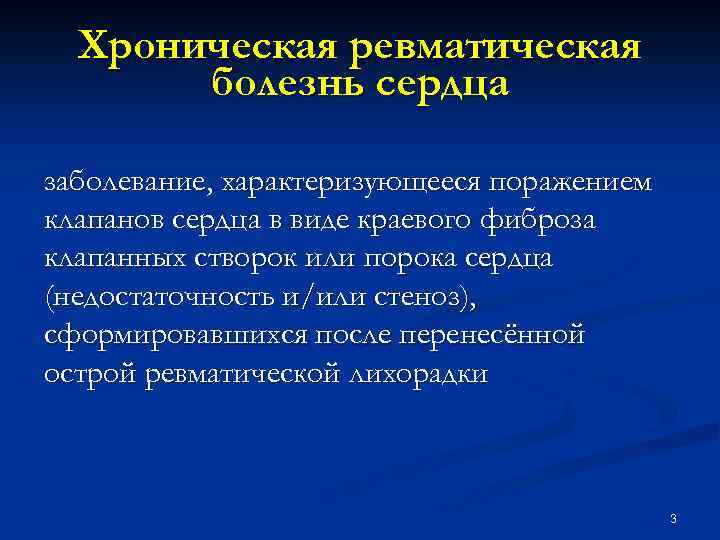 Хроническая ревматическая болезнь сердца

заболевание, характеризующееся поражением клапанов сердца в виде краевого фиброза клапанных створок или порока сердца (недостаточность и/или стеноз), сформировавшихся после перенесённой острой ревматической лихорадки

3